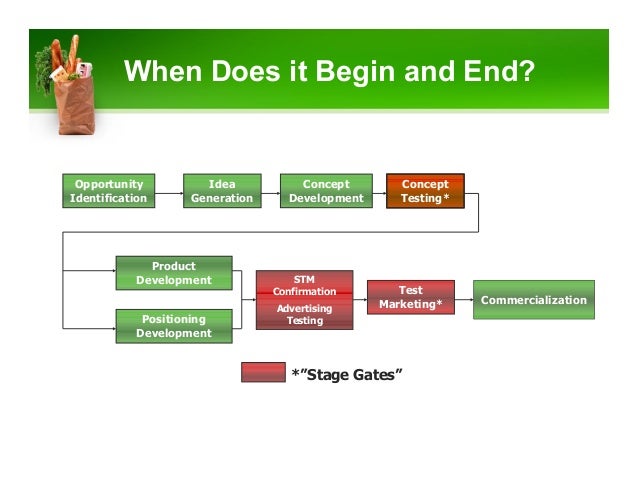 When Does it Begin and End?

Opportunity Identification

Idea Generation

Concept Development

Concept Testing*

Product Development

Positioning Development

STM Confirmation

Advertising Testing

Test Marketing*

Commercialization

*"Stage Gates"